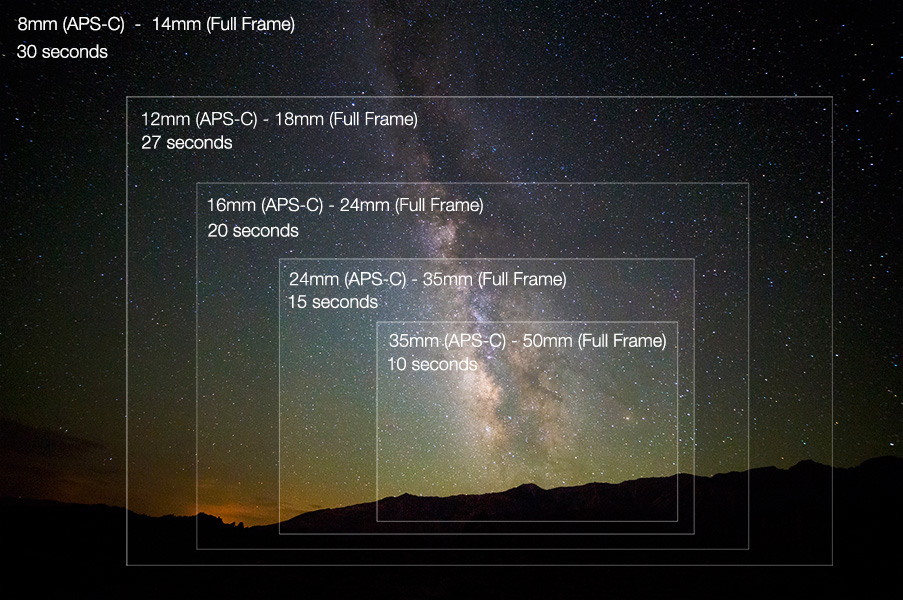 8mm (APS-C) - 14mm (Full Frame)
30 seconds

12mm (APS-C) - 18mm (Full Frame)
27 seconds

16mm (APS-C) - 24mm (Full Frame)
20 seconds

24mm (APS-C) - 35mm (Full Frame)
15 seconds

35mm (APS-C) - 50mm (Full Frame)
10 seconds